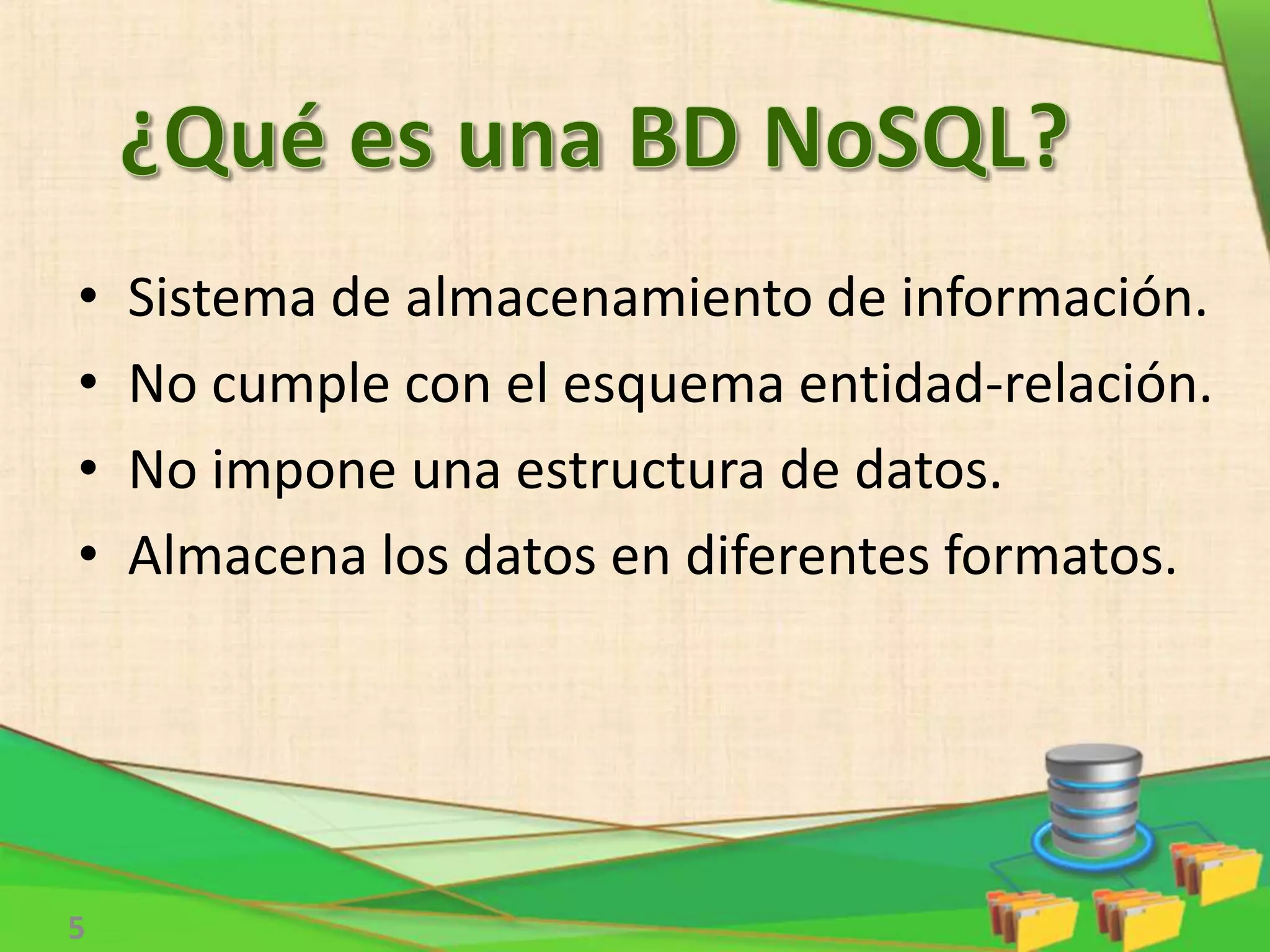 ¿Qué es una BD NoSQL?

• Sistema de almacenamiento de información.
• No cumple con el esquema entidad-relación.
• No impone una estructura de datos.
• Almacena los datos en diferentes formatos.

5